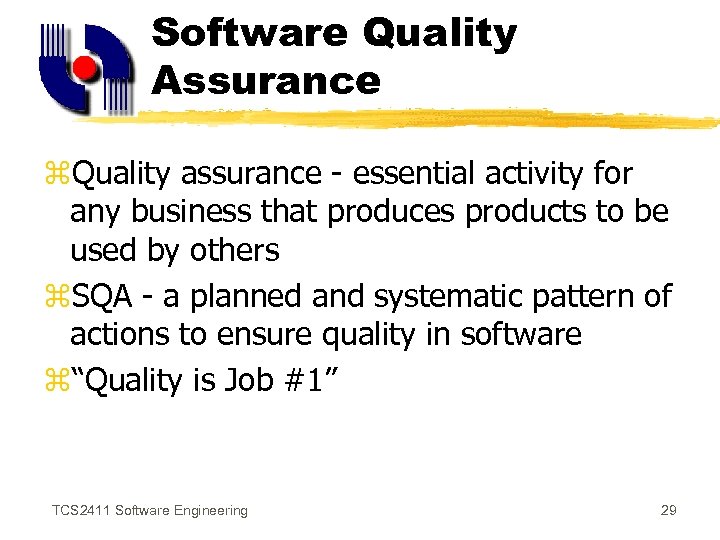 Software Quality Assurance

⌘Quality assurance - essential activity for any business that produces products to be used by others

⌘SQA - a planned and systematic pattern of actions to ensure quality in software

⌘“Quality is Job #1”

TCS2411 Software Engineering

29